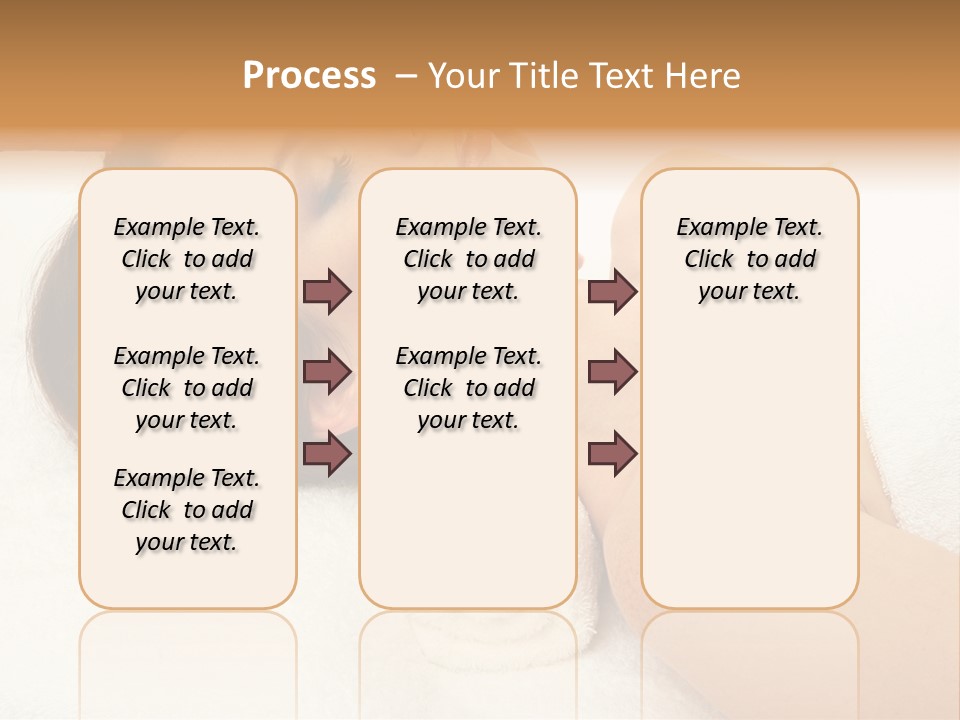 Process – Your Title Text Here

Example Text. Click to add your text.

Example Text. Click to add your text.

Example Text. Click to add your text.

Example Text. Click to add your text.

Example Text. Click to add your text.

Example Text. Click to add your text.